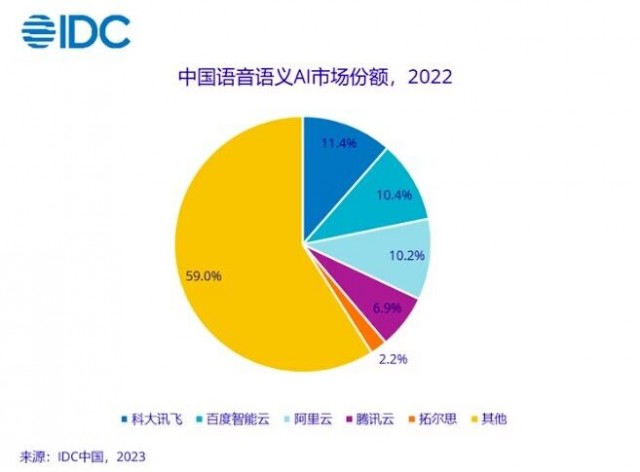 IDC

中国语音语义AI市场份额，2022

11.4%
10.4%
10.2%
6.9%
2.2%
59.0%

科大讯飞 百度智能云 阿里云 腾讯云 拓尔思 其他

来源：IDC中国，2023